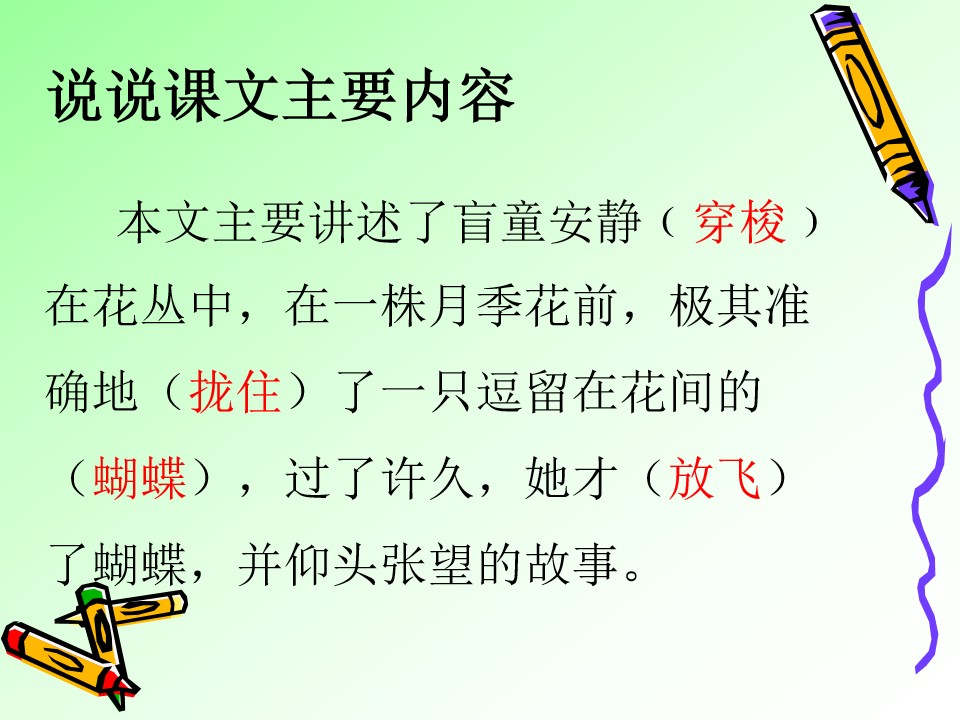 说说课文主要内容

本文主要讲述了盲童安静（穿梭）在花丛中，在一株月季花前，极其准确地（拢住）了一只逗留在花间的（蝴蝶），过了许久，她才（放飞）了蝴蝶，并仰头张望的故事。